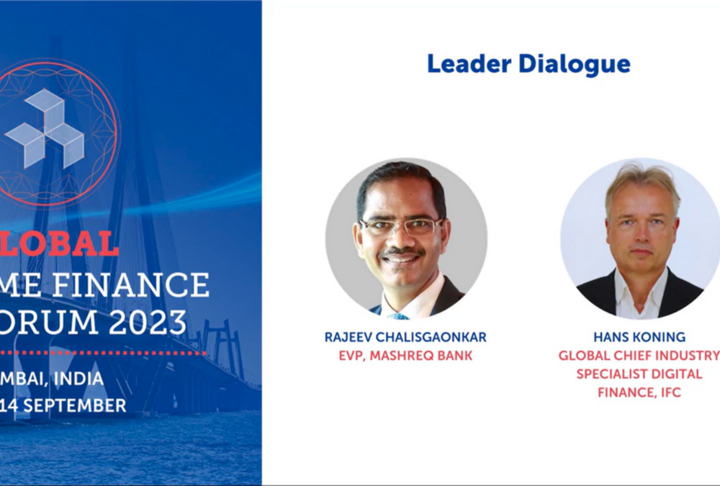 LOBAL
ME FINANCE
ORUM 2023

MBAI, INDIA
14 SEPTEMBER

Leader Dialogue

RAJEEV CHALISGAONKAR
EVP, MASHREQ BANK

HANS KONING
GLOBAL CHIEF INDUSTRY
SPECIALIST DIGITAL
FINANCE, IFC